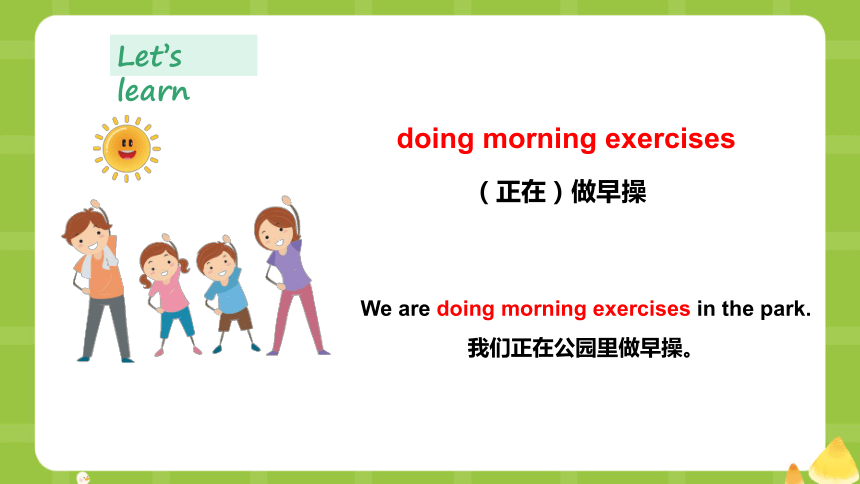 Let's learn

doing morning exercises

（正在）做早操

We are doing morning exercises in the park.

我们正在公园里做早操。